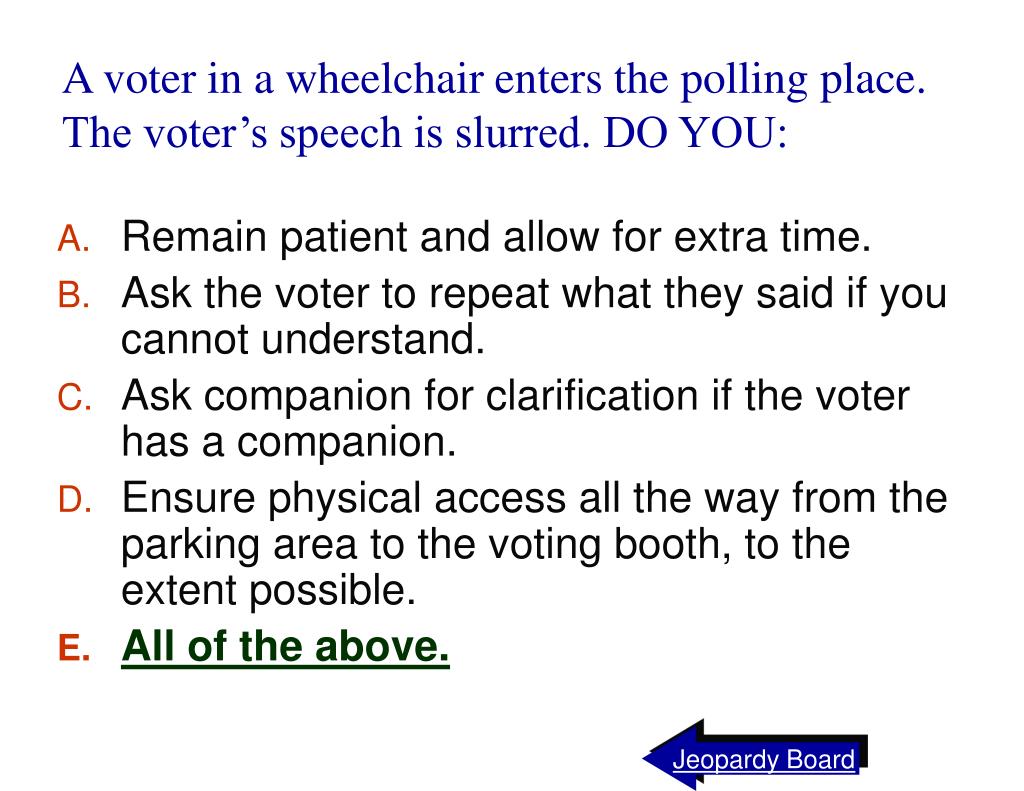 A voter in a wheelchair enters the polling place. The voter’s speech is slurred. DO YOU:

A. Remain patient and allow for extra time.
B. Ask the voter to repeat what they said if you cannot understand.
C. Ask companion for clarification if the voter has a companion.
D. Ensure physical access all the way from the parking area to the voting booth, to the extent possible.
E. All of the above.

Jeopardy Board